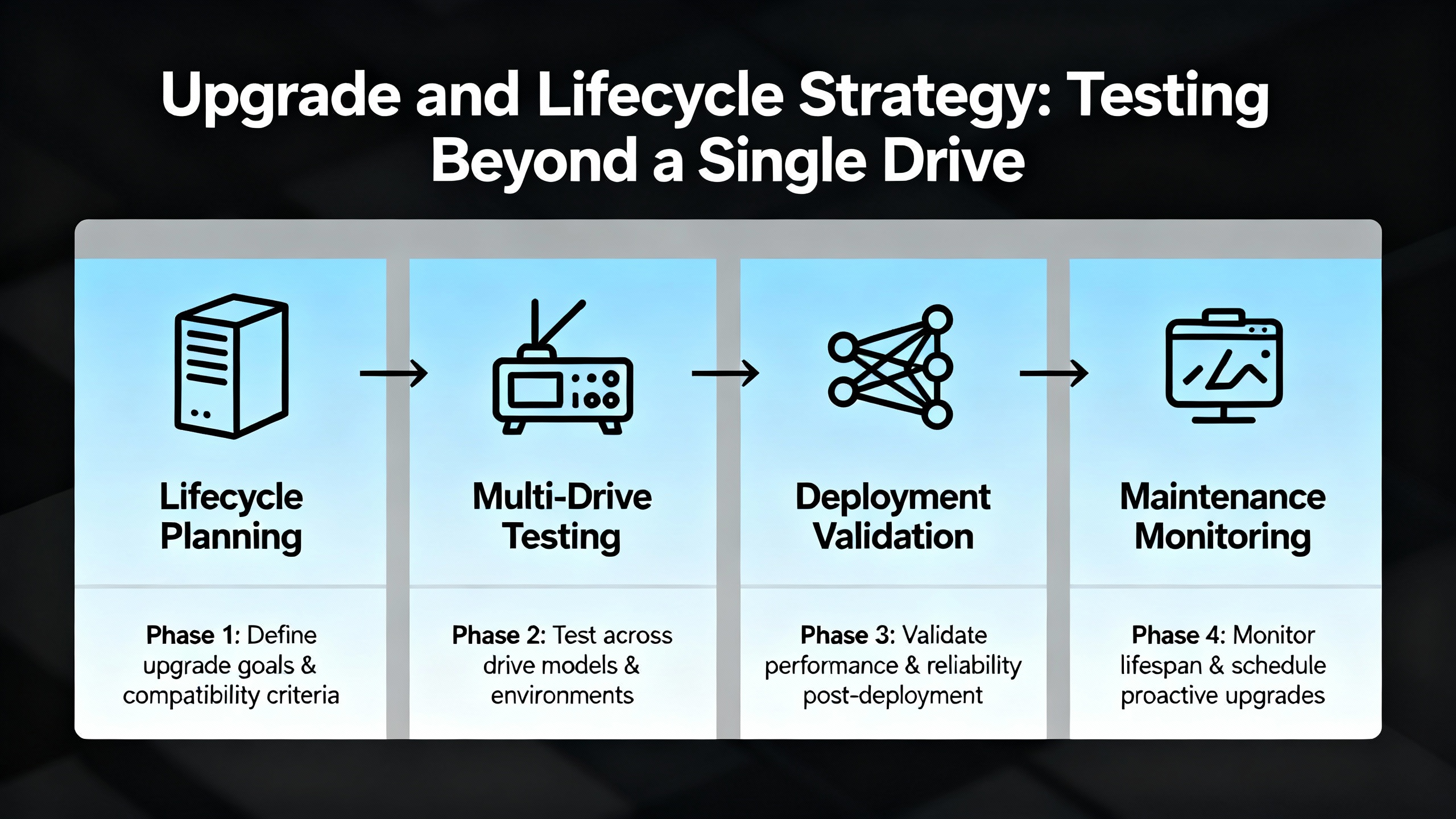 Upgrade and Lifecycle Strategy: Testing Beyond a Single Drive

Lifecycle Planning

Phase 1: Define upgrade goals & compatibility criteria

Multi-Drive Testing

Phase 2: Test across drive models & environments

Deployment Validation

Phase 3: Validate performance & reliability post-deployment

Maintenance Monitoring

Phase 4: Monitor lifespan & schedule proactive upgrades